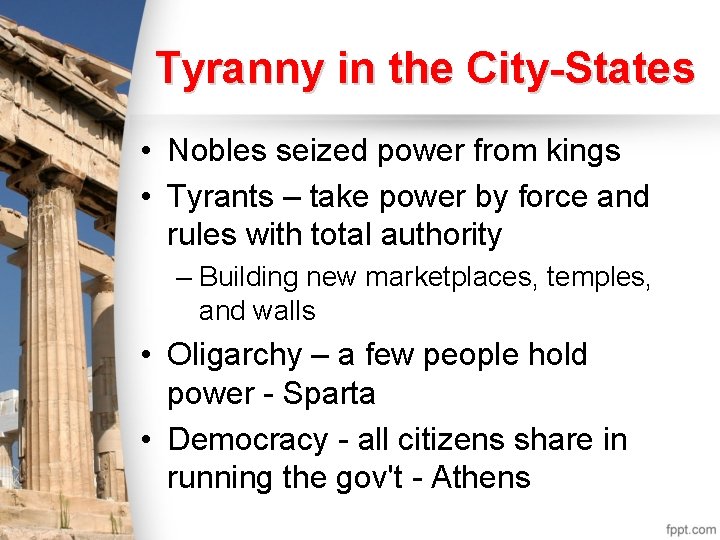 Tyranny in the City-States

• Nobles seized power from kings
• Tyrants – take power by force and rules with total authority
– Building new marketplaces, temples, and walls
• Oligarchy – a few people hold power - Sparta
• Democracy - all citizens share in running the gov't - Athens

fppt.com